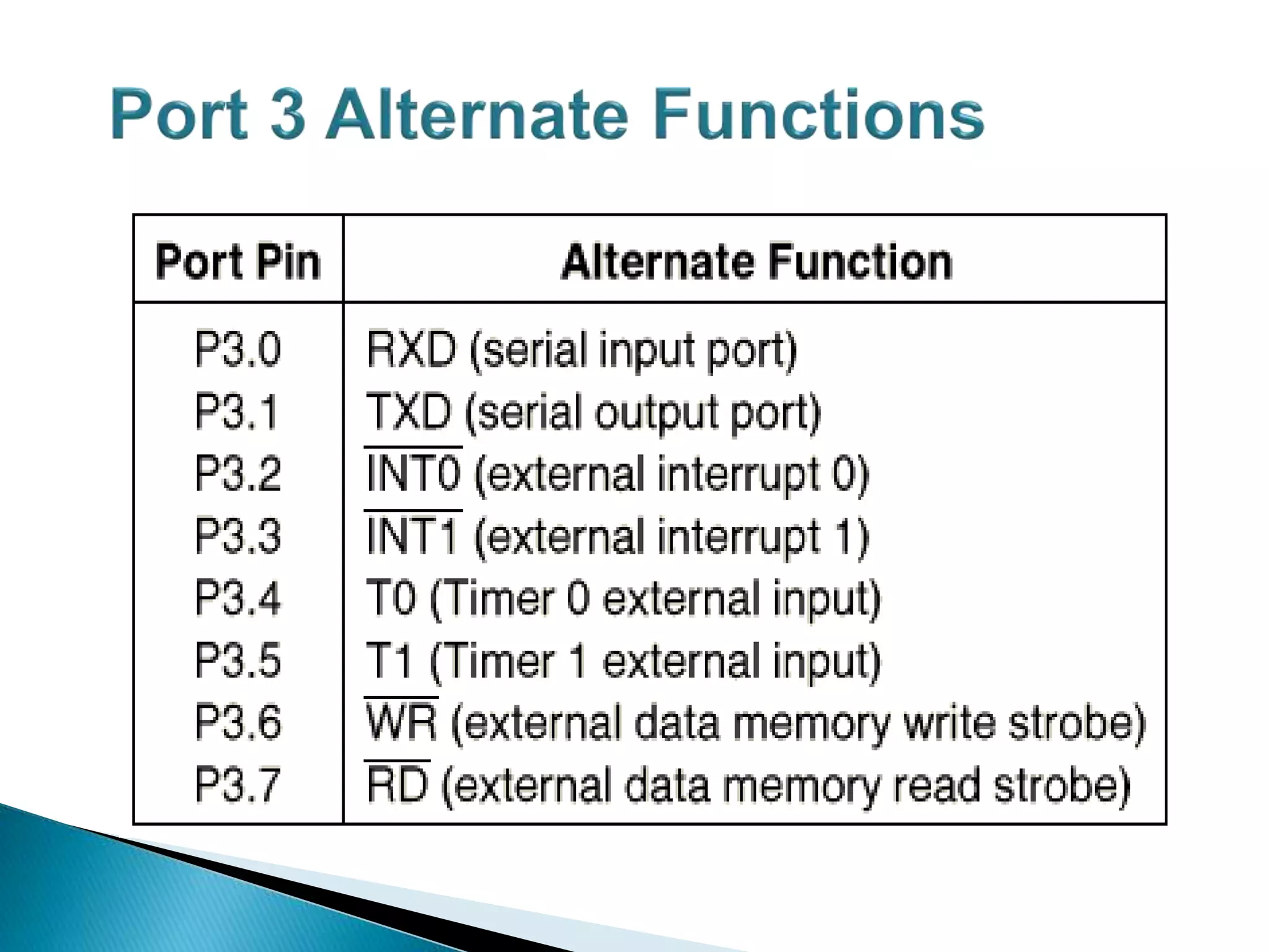 Port 3 Alternate Functions

| Port Pin | Alternate Function |
|---|---|
| P3.0 | RXD (serial input port) |
| P3.1 | TXD (serial output port) |
| P3.2 | $\overline{INT0}$ (external interrupt 0) |
| P3.3 | $\overline{INT1}$ (external interrupt 1) |
| P3.4 | T0 (Timer 0 external input) |
| P3.5 | T1 (Timer 1 external input) |
| P3.6 | $\overline{WR}$ (external data memory write strobe) |
| P3.7 | $\overline{RD}$ (external data memory read strobe) |